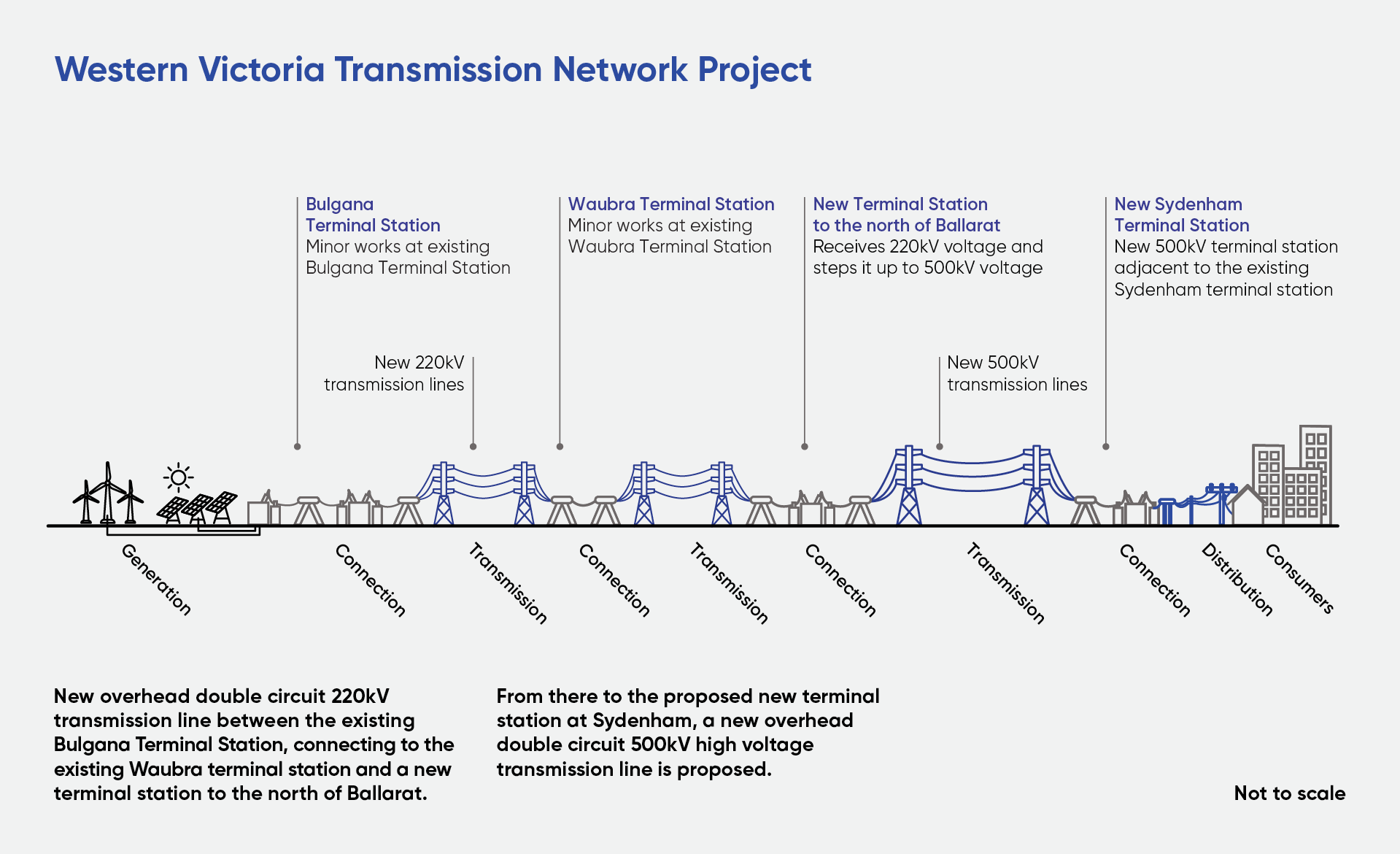 Western Victoria Transmission Network Project

Bulgana Terminal Station
Minor works at existing Bulgana Terminal Station

Waubra Terminal Station
Minor works at existing Waubra Terminal Station

New Terminal Station to the north of Ballarat
Receives 220kV voltage and steps it up to 500kV voltage

New Sydenham Terminal Station
New 500kV terminal station adjacent to the existing Sydenham terminal station

New 220kV transmission lines

New 500kV transmission lines

Generation

Connection

Transmission

Connection

Transmission

Connection

Transmission

Connection

Distribution

Consumers

New overhead double circuit 220kV transmission line between the existing Bulgana Terminal Station, connecting to the existing Waubra terminal station and a new terminal station to the north of Ballarat.

From there to the proposed new terminal station at Sydenham, a new overhead double circuit 500kV high voltage transmission line is proposed.

Not to scale